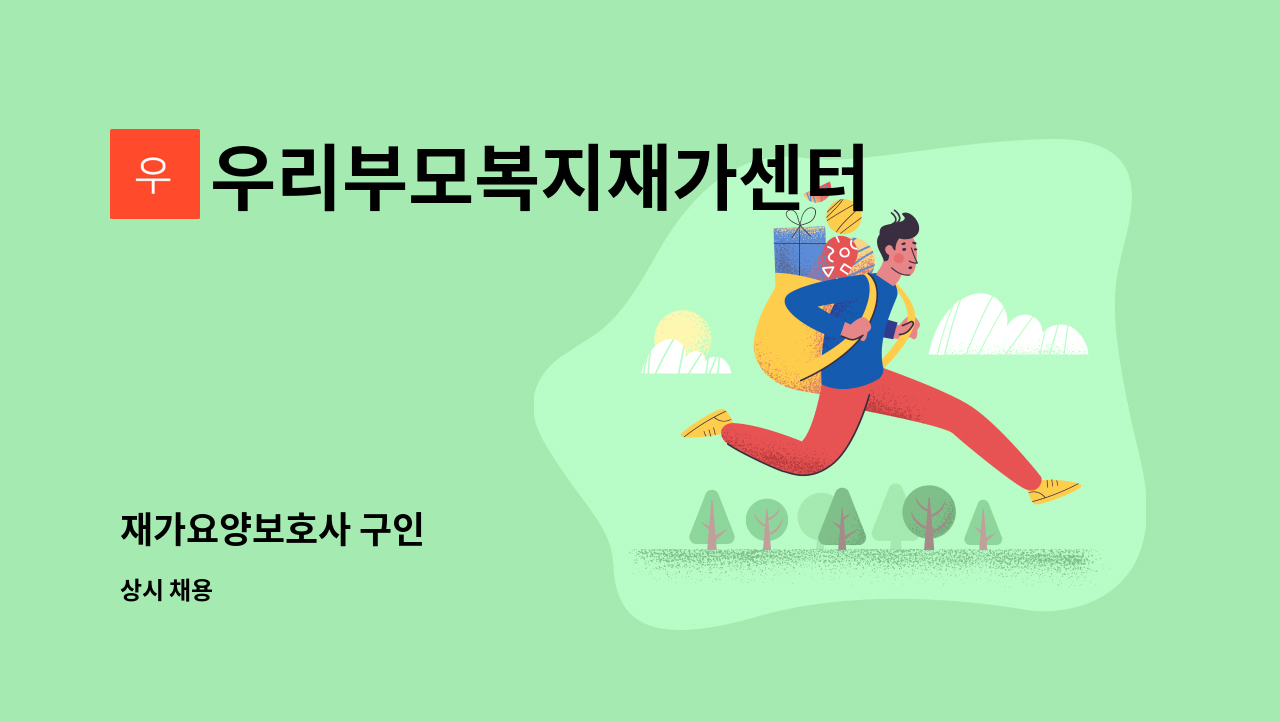 우

우리부모복지재가센터

재가요양보호사 구인

상시 채용